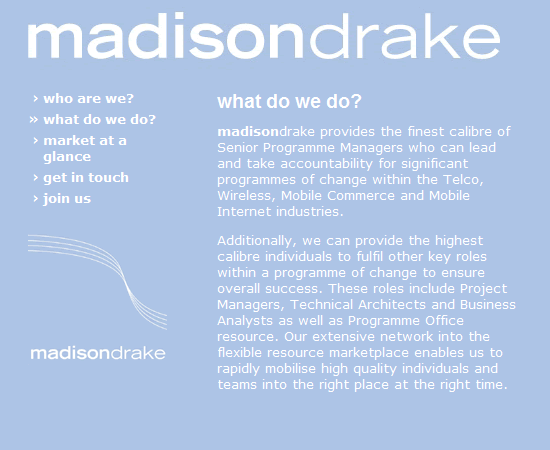 madisondrake

› who are we?
» what do we do?
› market at a glance
› get in touch
› join us

madisondrake

what do we do?

madisondrake provides the finest calibre of Senior Programme Managers who can lead and take accountability for significant programmes of change within the Telco, Wireless, Mobile Commerce and Mobile Internet industries.

Additionally, we can provide the highest calibre individuals to fulfil other key roles within a programme of change to ensure overall success. These roles include Project Managers, Technical Architects and Business Analysts as well as Programme Office resource. Our extensive network into the flexible resource marketplace enables us to rapidly mobilise high quality individuals and teams into the right place at the right time.